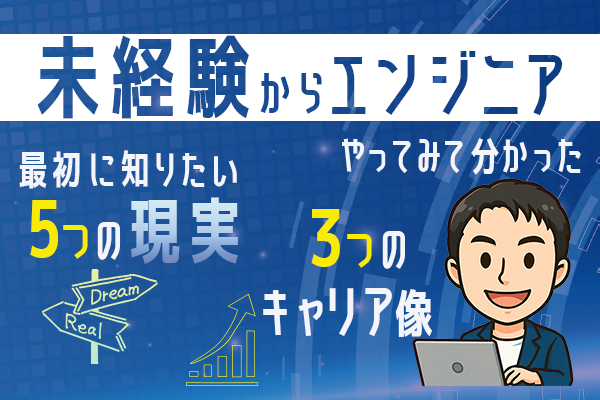 未経験からエンジニア

最初に知りたい

5つの現実

Dream

Real

やってみて分かった

3つの

キャリア像